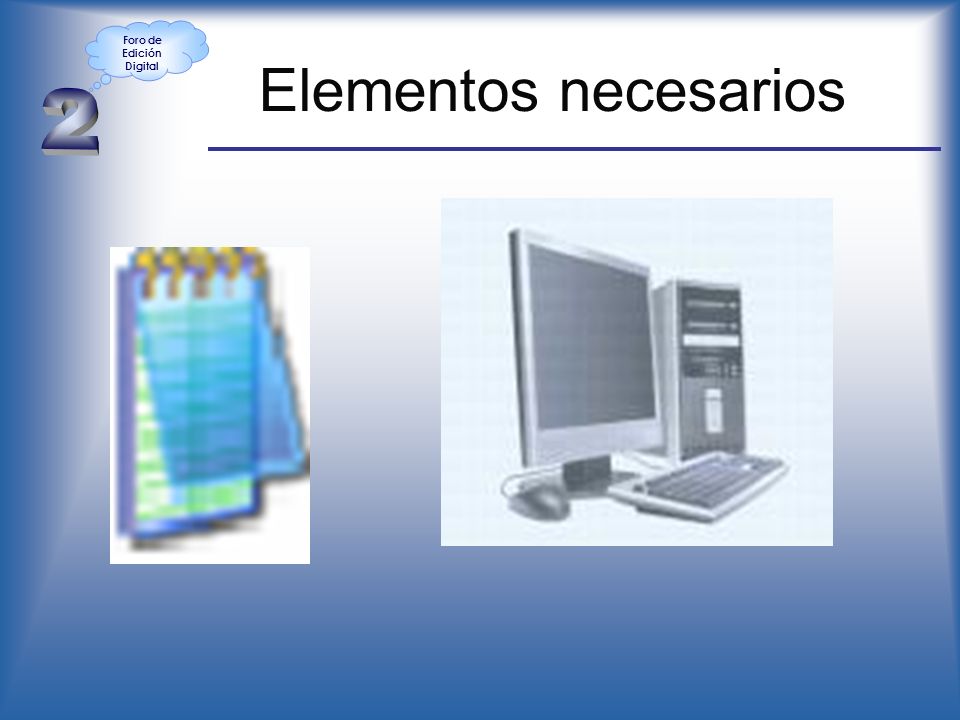 Foro de Edición Digital

2

Elementos necesarios